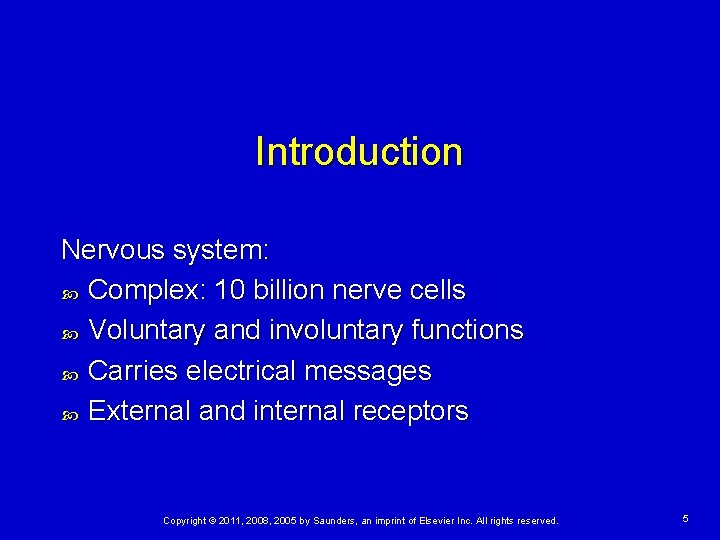 Introduction

Nervous system:

- Complex: 10 billion nerve cells
- Voluntary and involuntary functions
- Carries electrical messages
- External and internal receptors

Copyright © 2011, 2008, 2005 by Saunders, an imprint of Elsevier Inc. All rights reserved.

5